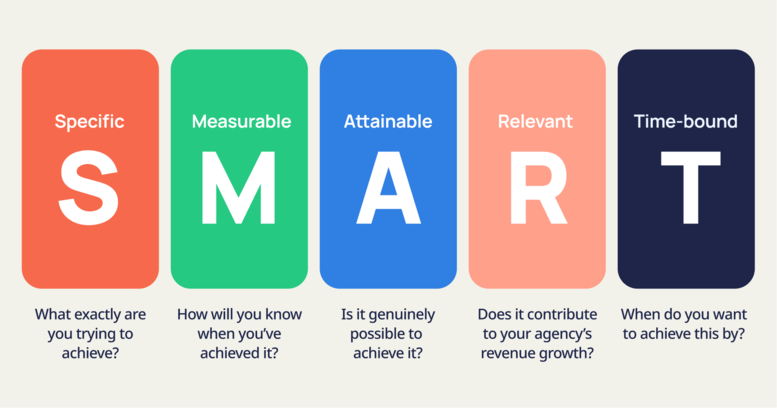 Specific
S
What exactly are you trying to achieve?

Measurable
M
How will you know when you've achieved it?

Attainable
A
Is it genuinely possible to achieve it?

Relevant
R
Does it contribute to your agency's revenue growth?

Time-bound
T
When do you want to achieve this by?